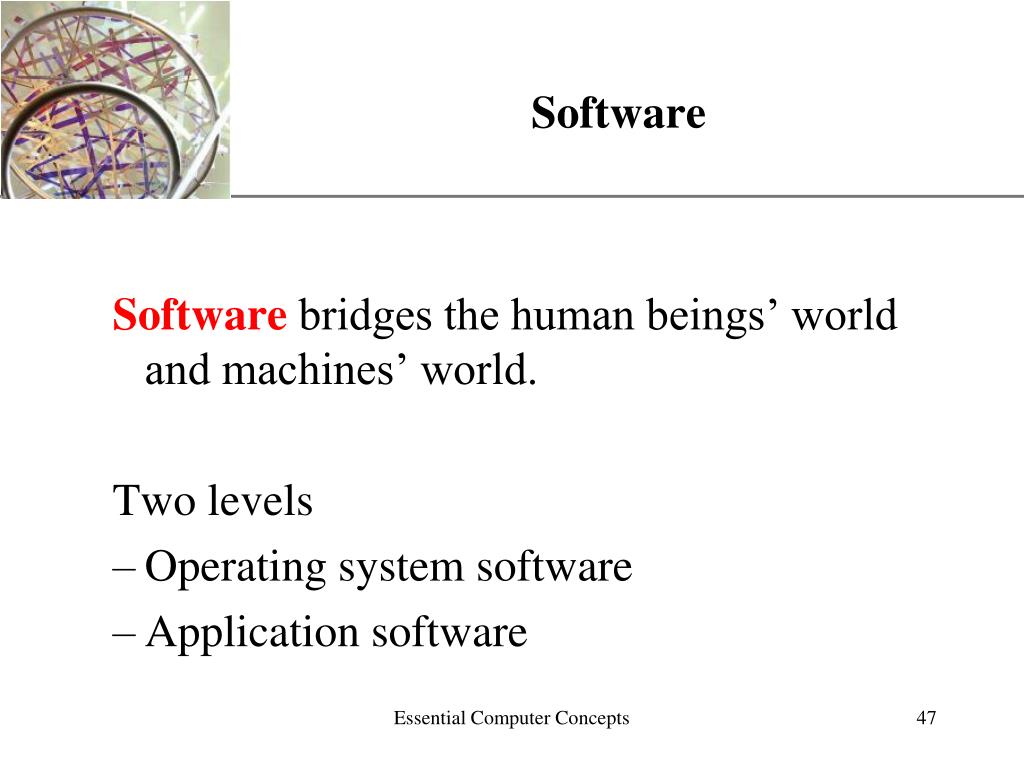 Software

Software bridges the human beings’ world and machines’ world.

Two levels
– Operating system software
– Application software

Essential Computer Concepts

47